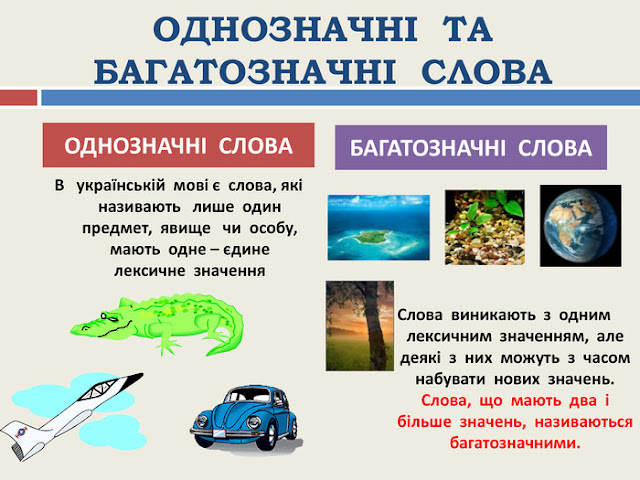 ОДНОЗНАЧНІ ТА БАГАТОЗНАЧНІ СЛОВА

ОДНОЗНАЧНІ СЛОВА

В українській мові є слова, які називають лише один предмет, явище чи особу, мають одне – єдине лексичне значення

БАГАТОЗНАЧНІ СЛОВА

Слова виникають з одним лексичним значенням, але деякі з них можуть з часом набувати нових значень. Слова, що мають два і більше значень, називаються багатозначними.